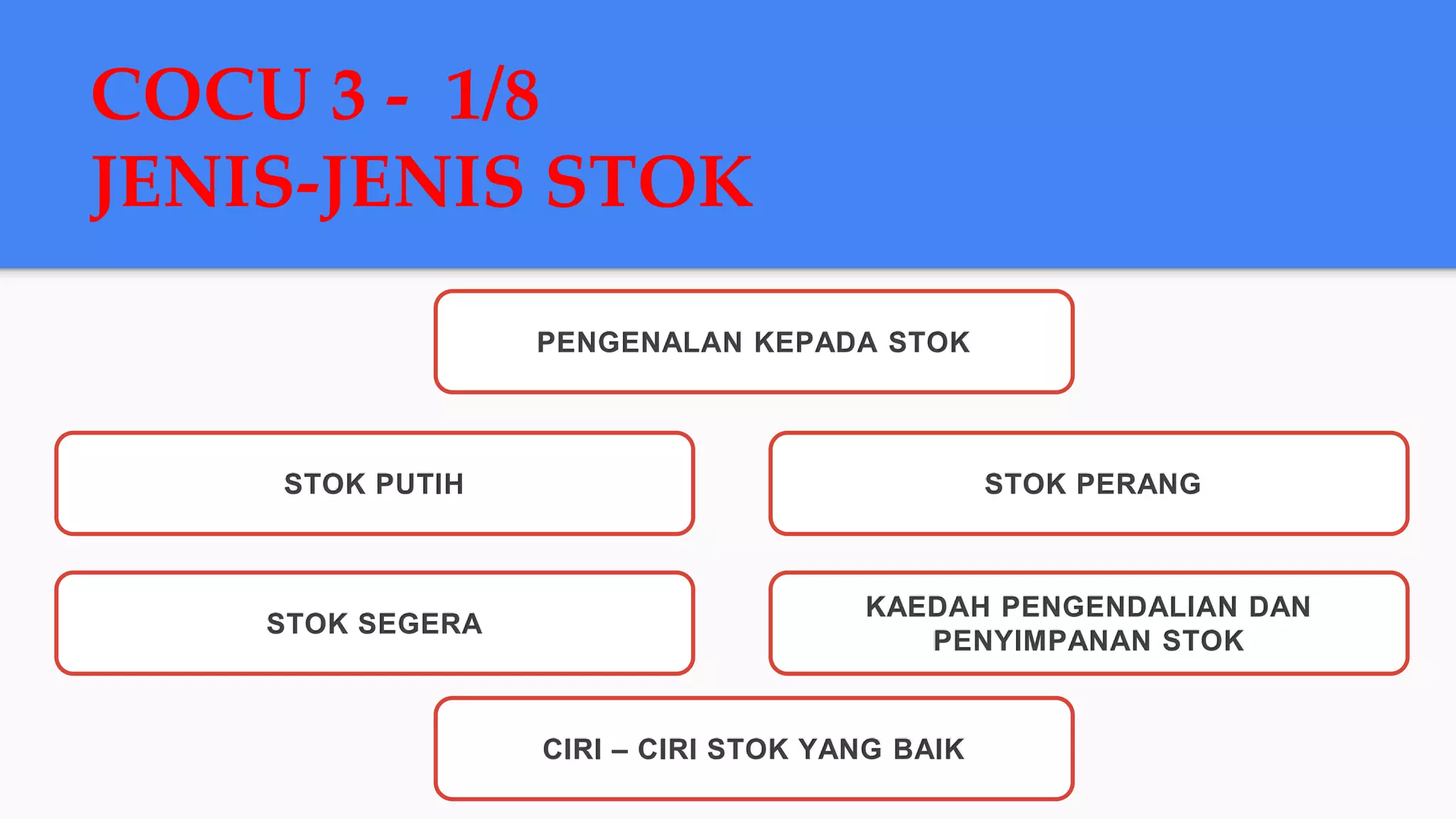 COCU 3 - 1/8
JENIS-JENIS STOK

PENGENALAN KEPADA STOK

STOK PUTIH

STOK PERANG

STOK SEGERA

KAEDAH PENGENDALIAN DAN PENYIMPANAN STOK

CIRI – CIRI STOK YANG BAIK